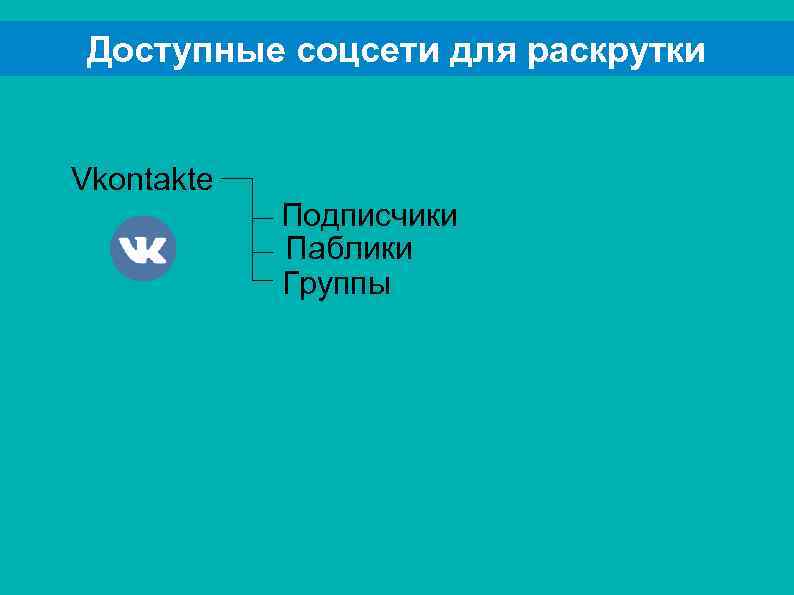 Доступные соцсети для раскрутки

Vkontakte

VK

Подписчики
Паблики
Группы